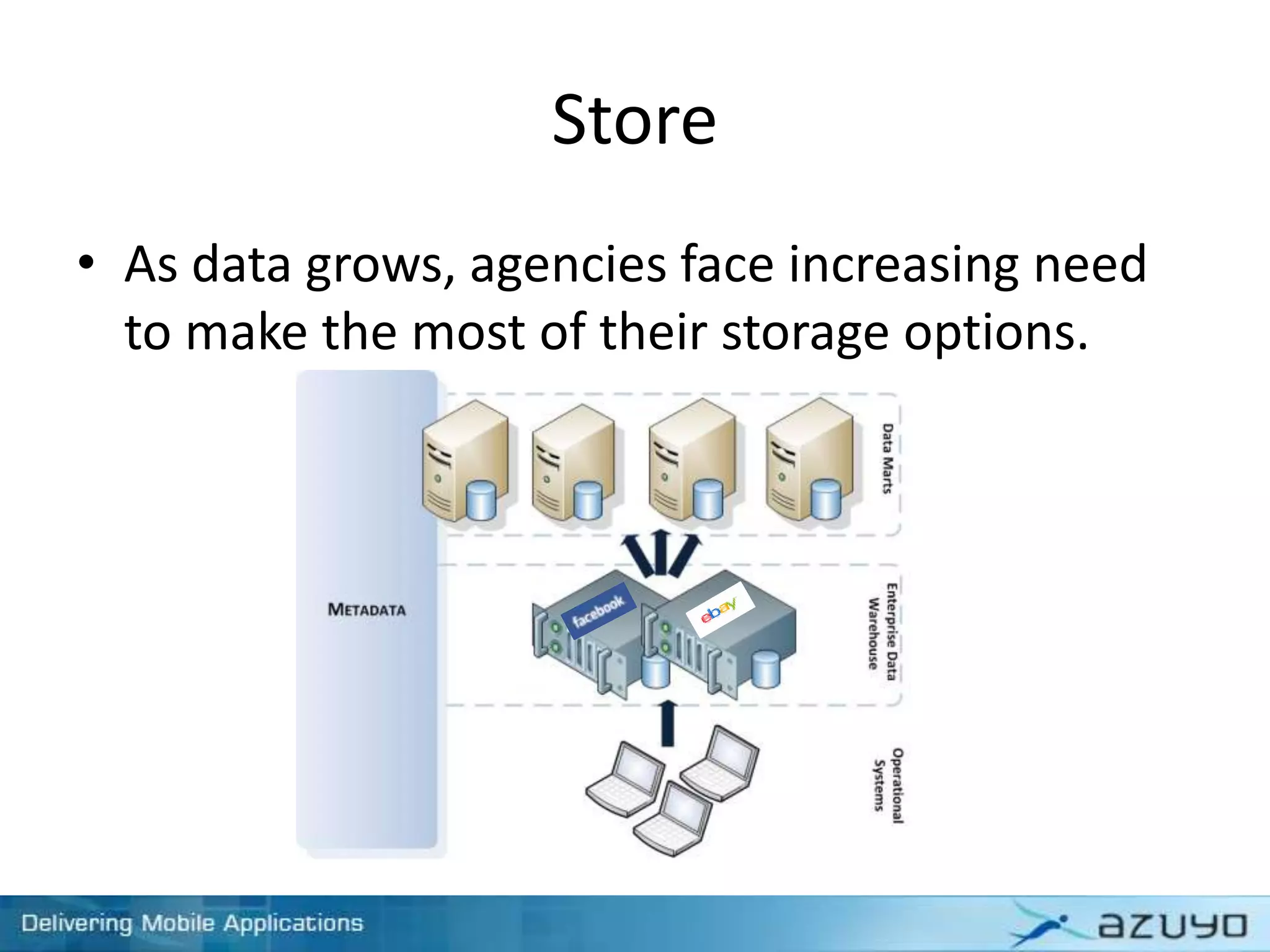 Store

• As data grows, agencies face increasing need to make the most of their storage options.

METADATA

Data Marts

facebook

ebay

Enterprise Data Warehouse

Operational Systems

Delivering Mobile Applications

azuyo